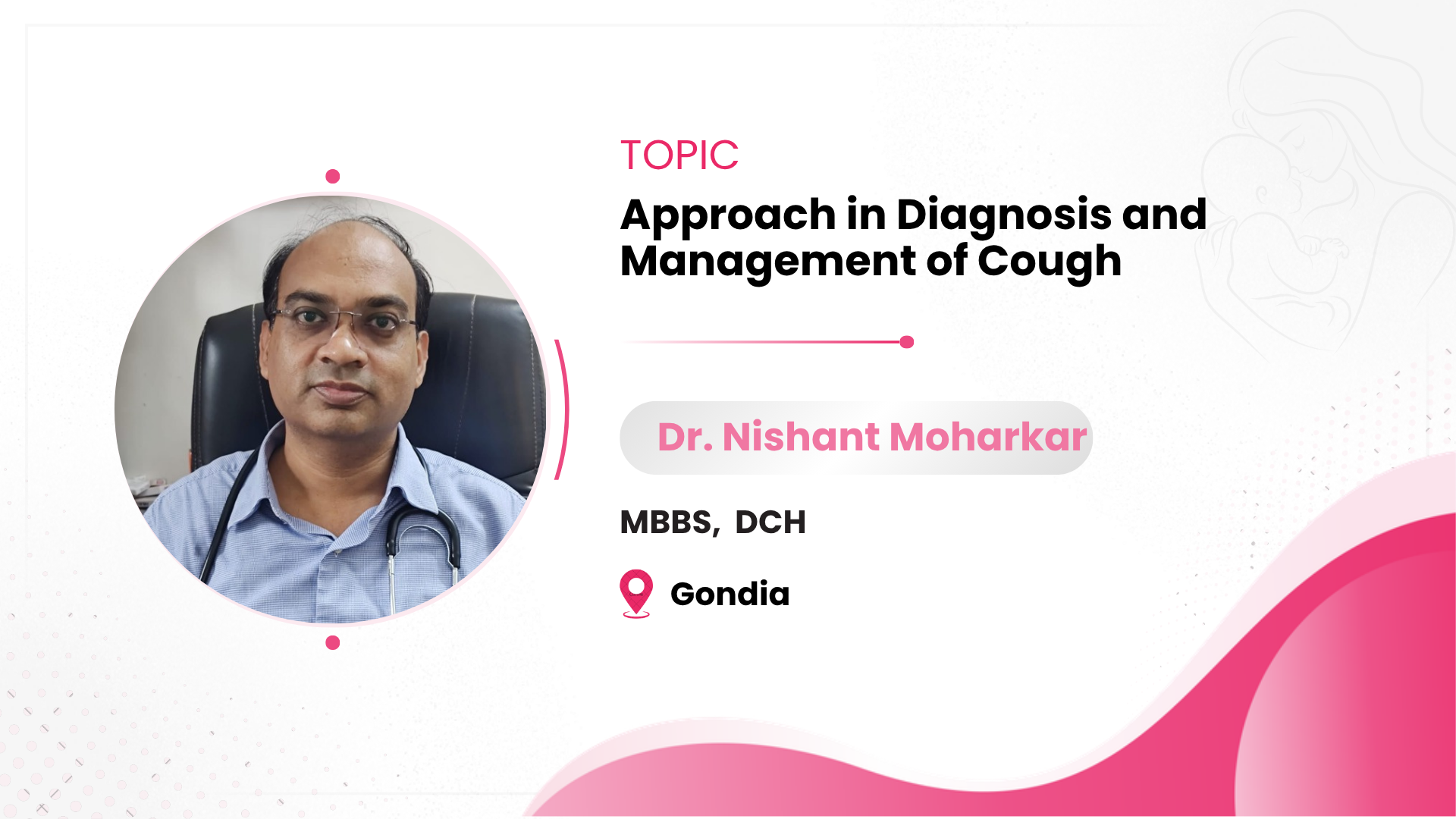 TOPIC

Approach in Diagnosis and Management of Cough

Dr. Nishant Moharkar

MBBS, DCH

Gondia